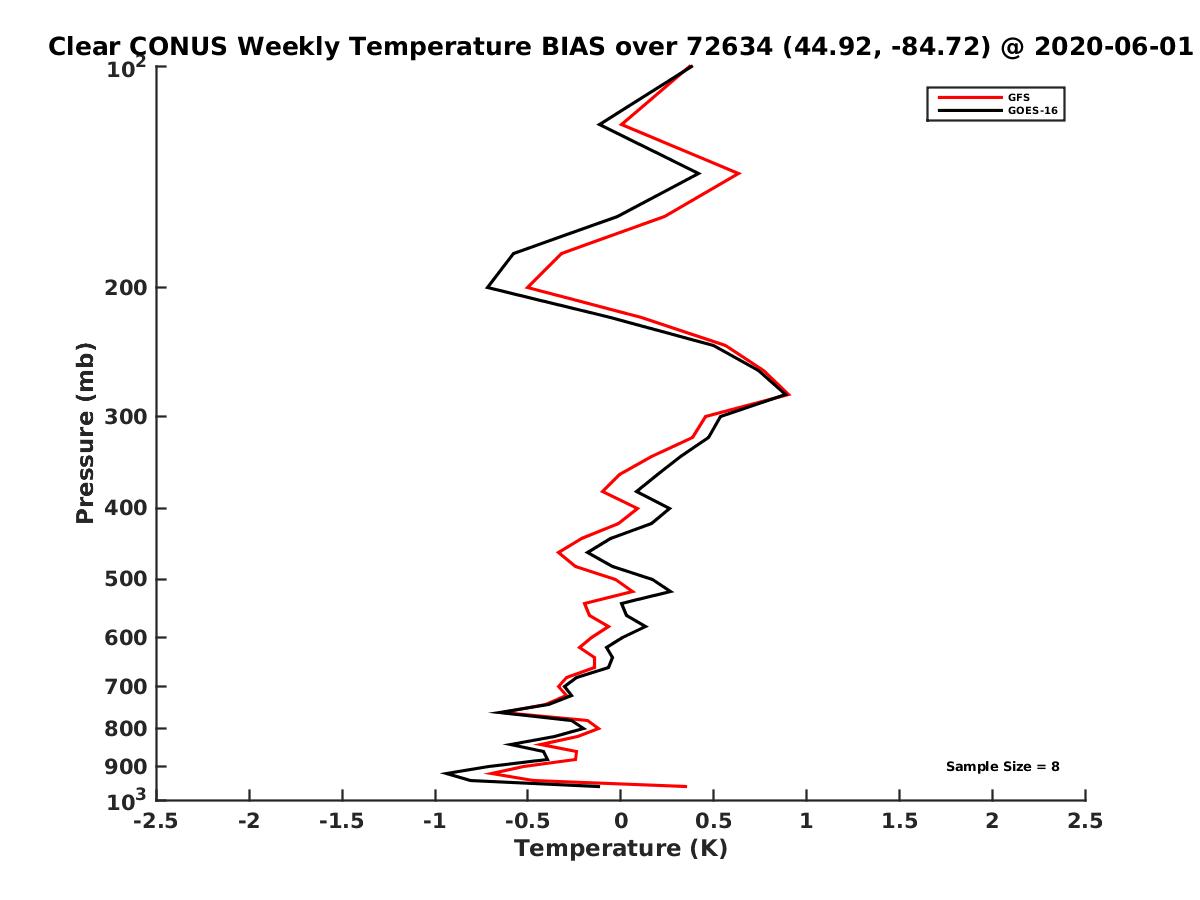 Clear CONUS Weekly Temperature BIAS over 72634 (44.92, -84.72) @ 2020-06-01

GFS
GOES-16

Pressure (mb)

$10^2$
200
300
400
500
600
700
800
900
$10^3$

Sample Size = 8

-2.5 -2 -1.5 -1 -0.5 0 0.5 1 1.5 2 2.5
Temperature (K)